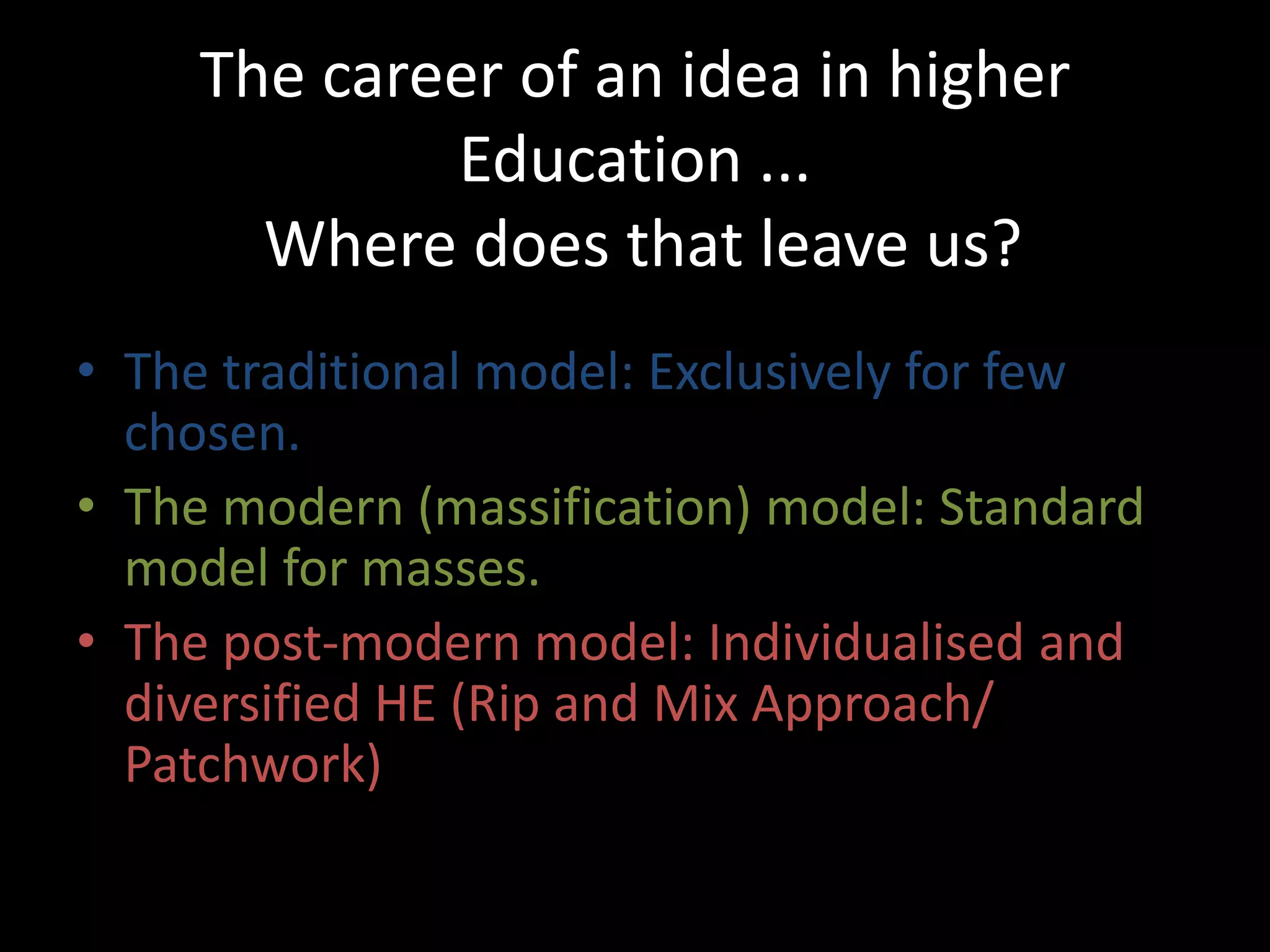 The career of an idea in higher Education ...
Where does that leave us?

• The traditional model: Exclusively for few chosen.
• The modern (massification) model: Standard model for masses.
• The post-modern model: Individualised and diversified HE (Rip and Mix Approach/ Patchwork)